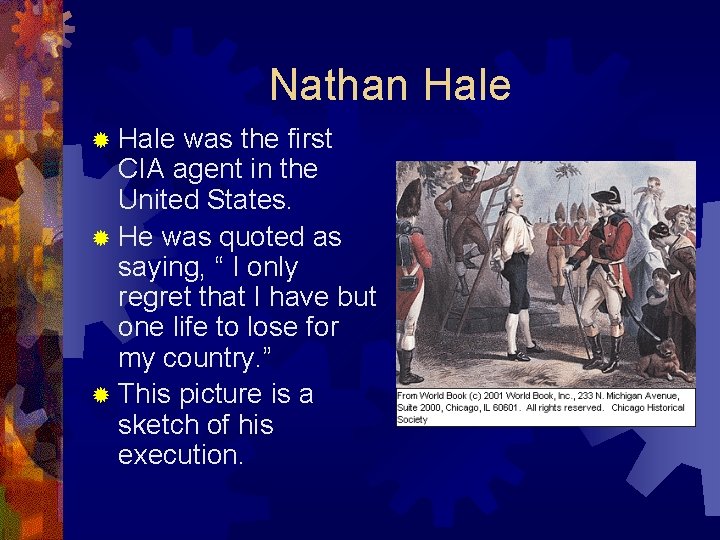 Nathan Hale

Hale was the first CIA agent in the United States.

He was quoted as saying, “ I only regret that I have but one life to lose for my country.”

This picture is a sketch of his execution.

From World Book (c) 2001 World Book, Inc., 233 N. Michigan Avenue, Suite 2000, Chicago, IL 60601. All rights reserved. Chicago Historical Society